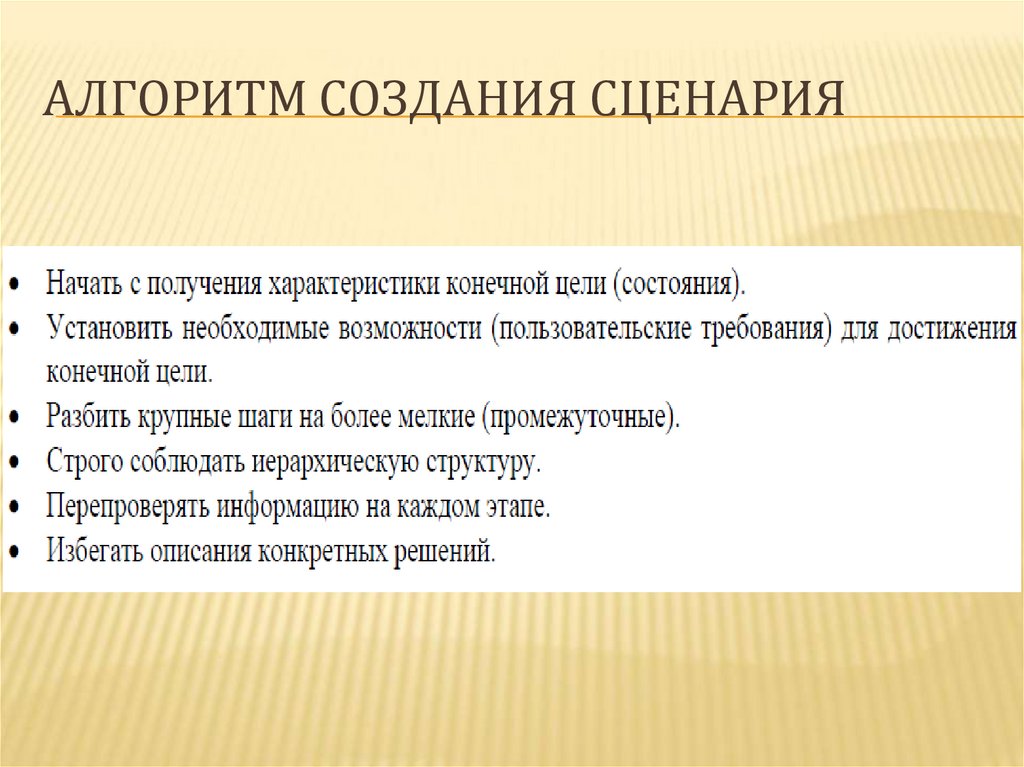 АЛГОРИТМ СОЗДАНИЯ СЦЕНАРИЯ

• Начать с получения характеристики конечной цели (состояния).
• Установить необходимые возможности (пользовательские требования) для достижения конечной цели.
• Разбить крупные шаги на более мелкие (промежуточные).
• Строго соблюдать иерархическую структуру.
• Перепроверять информацию на каждом этапе.
• Избегать описания конкретных решений.